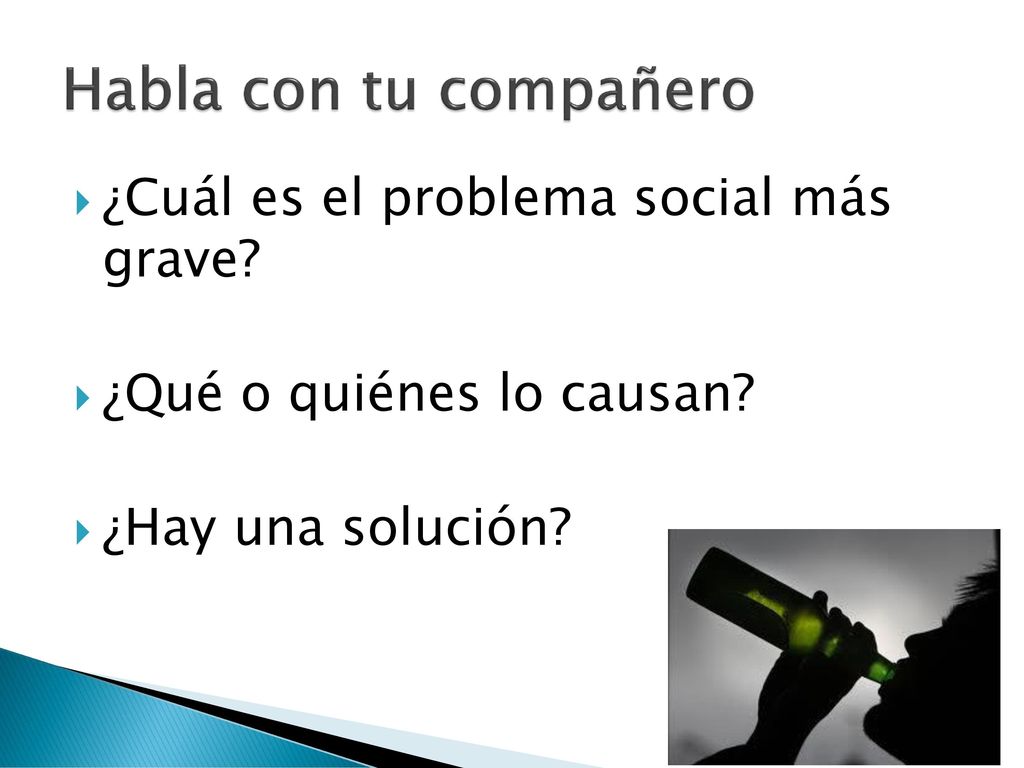 Habla con tu compañero

¿Cuál es el problema social más grave?

¿Qué o quiénes lo causan?

¿Hay una solución?